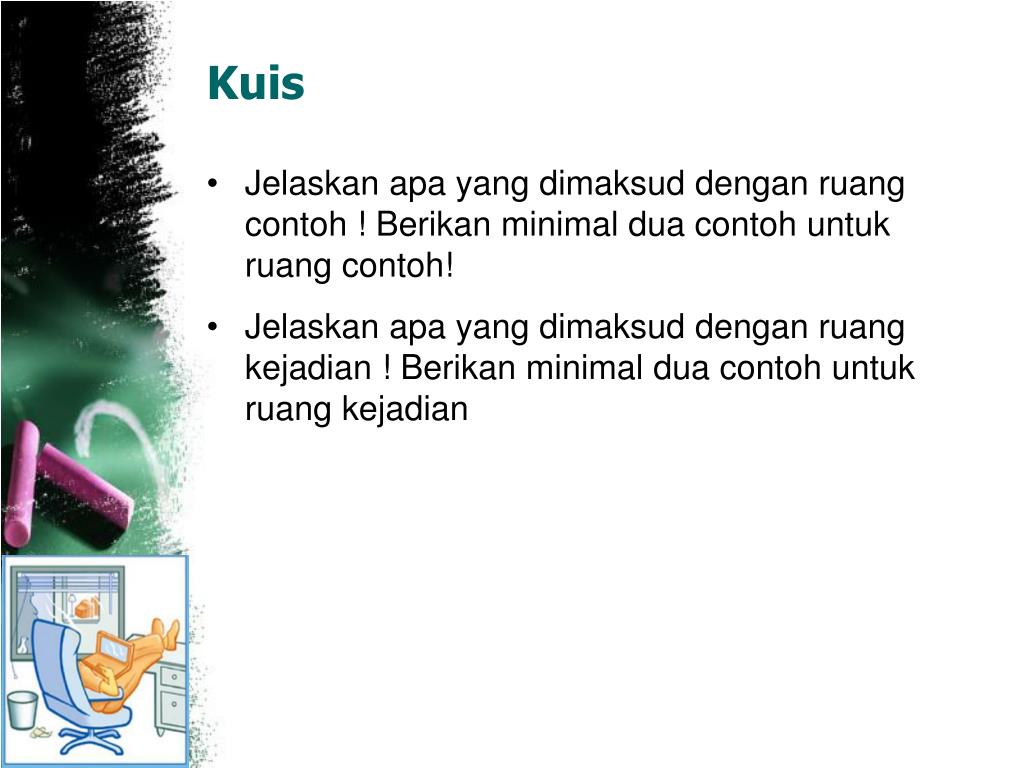 Kuis

• Jelaskan apa yang dimaksud dengan ruang contoh ! Berikan minimal dua contoh untuk ruang contoh!

• Jelaskan apa yang dimaksud dengan ruang kejadian ! Berikan minimal dua contoh untuk ruang kejadian